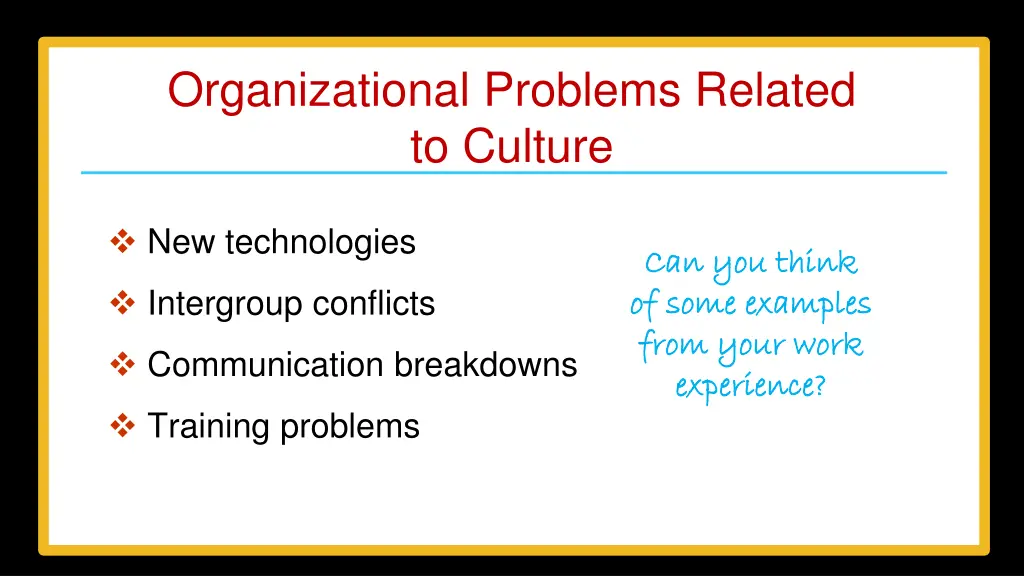 Organizational Problems Related to Culture

❖ New technologies

❖ Intergroup conflicts

❖ Communication breakdowns

❖ Training problems

Can you think of some examples from your work experience?